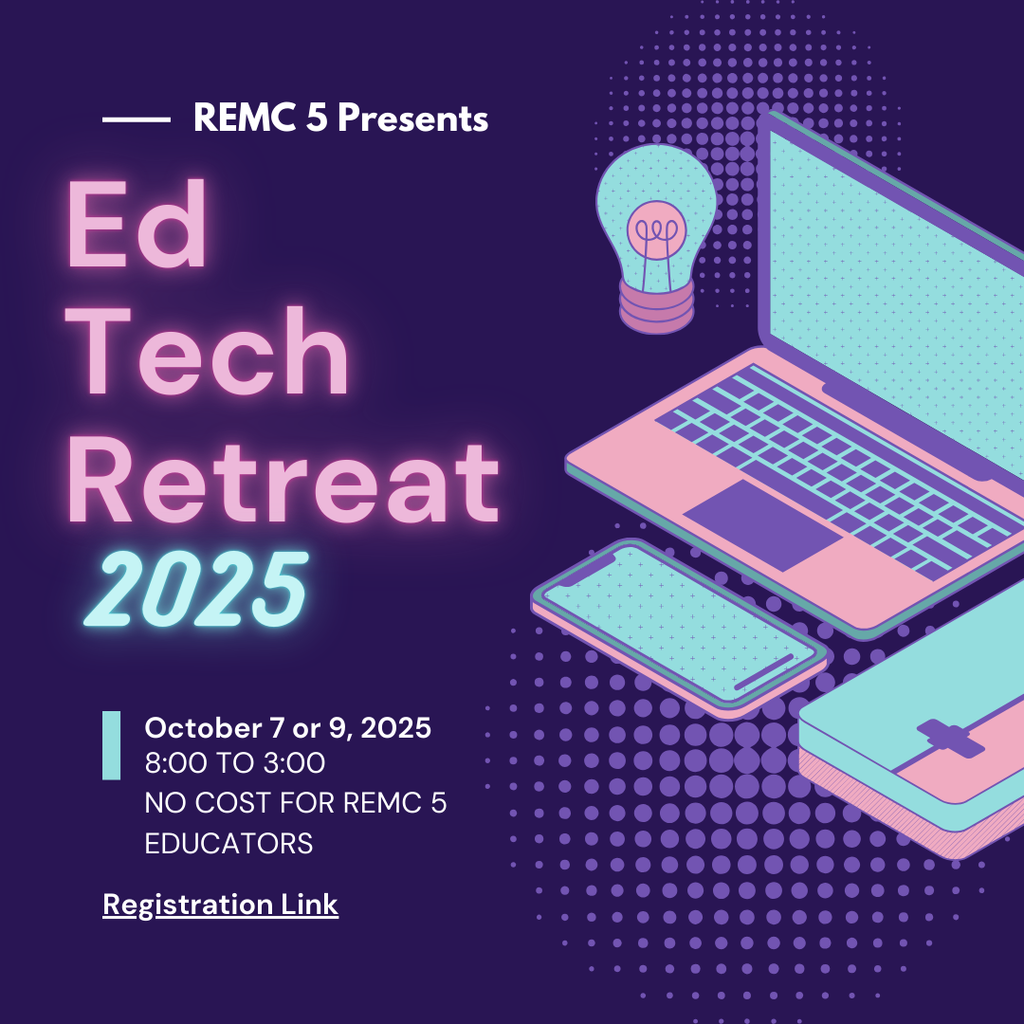 REMC 5 Presents

Ed Tech Retreat 2025

October 7 or 9, 2025
8:00 TO 3:00
NO COST FOR REMC 5 EDUCATORS

Registration Link